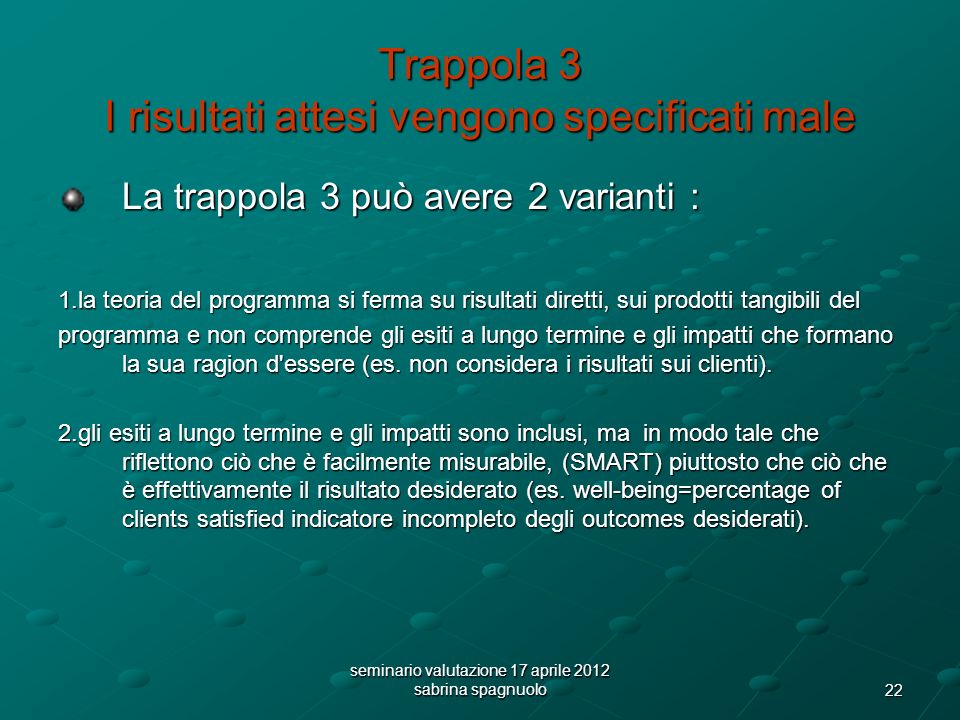 Trappola 3
I risultati attesi vengono specificati male

La trappola 3 può avere 2 varianti :

1.la teoria del programma si ferma su risultati diretti, sui prodotti tangibili del programma e non comprende gli esiti a lungo termine e gli impatti che formano la sua ragion d'essere (es. non considera i risultati sui clienti).

2.gli esiti a lungo termine e gli impatti sono inclusi, ma in modo tale che riflettono ciò che è facilmente misurabile, (SMART) piuttosto che ciò che è effettivamente il risultato desiderato (es. well-being=percentage of clients satisfied indicatore incompleto degli outcomes desiderati).

seminario valutazione 17 aprile 2012
sabrina spagnuolo

22